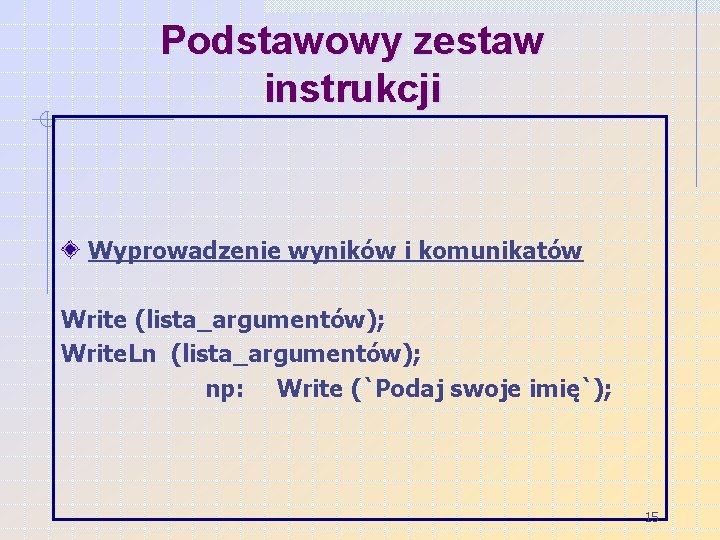 Podstawowy zestaw instrukcji

Wyprowadzenie wyników i komunikatów

Write (lista_argumentów);
WriteLn (lista_argumentów);
np: Write (`Podaj swoje imię`);

15